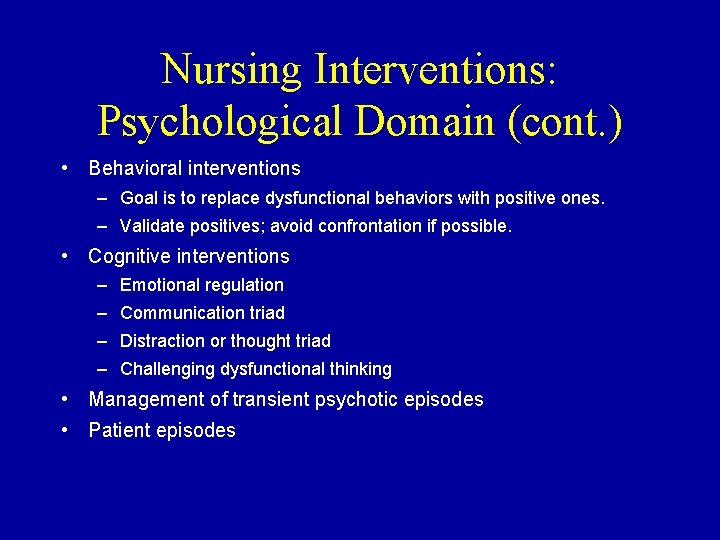 Nursing Interventions: Psychological Domain (cont.)

• Behavioral interventions
– Goal is to replace dysfunctional behaviors with positive ones.
– Validate positives; avoid confrontation if possible.
• Cognitive interventions
– Emotional regulation
– Communication triad
– Distraction or thought triad
– Challenging dysfunctional thinking
• Management of transient psychotic episodes
• Patient episodes